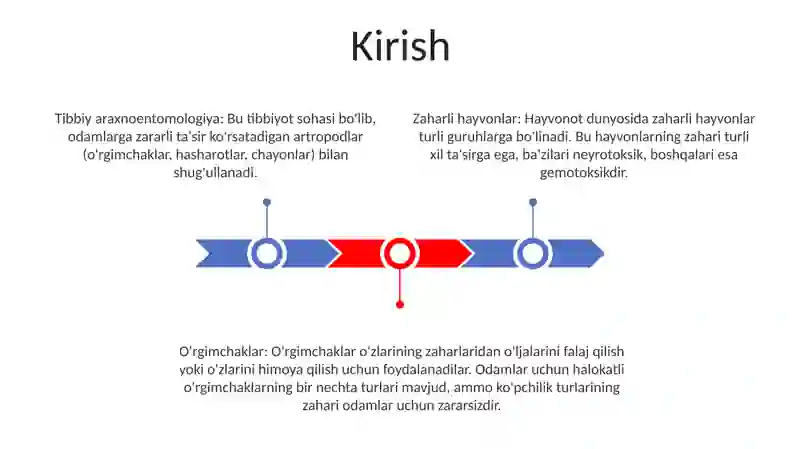 Kirish

Tibbiy araxnoentomologiya: Bu tibbiyot sohasi bo'lib, odamlarga zararli ta'sir ko'rsatadigan artropodlar (o'rgimchaklar, hasharotlar, chayonlar) bilan shug'ullanadi.

Zaharli hayvonlar: Hayvonot dunyosida zaharli hayvonlar turli guruhlarga bo'linadi. Bu hayvonlarning zahari turli xil ta'sirga ega, ba'zilari neyrotoksik, boshqalari esa gemotoksikdir.

O'rgimchaklar: O'rgimchaklar o'zlarining zaharlaridan o'ljalarini falaj qilish yoki o'zlarini himoya qilish uchun foydalanadilar. Odamlar uchun halokatli o'rgimchaklarning bir nechta turlari mavjud, ammo ko'pchilik turlarining zahari odamlar uchun zararsizdir.